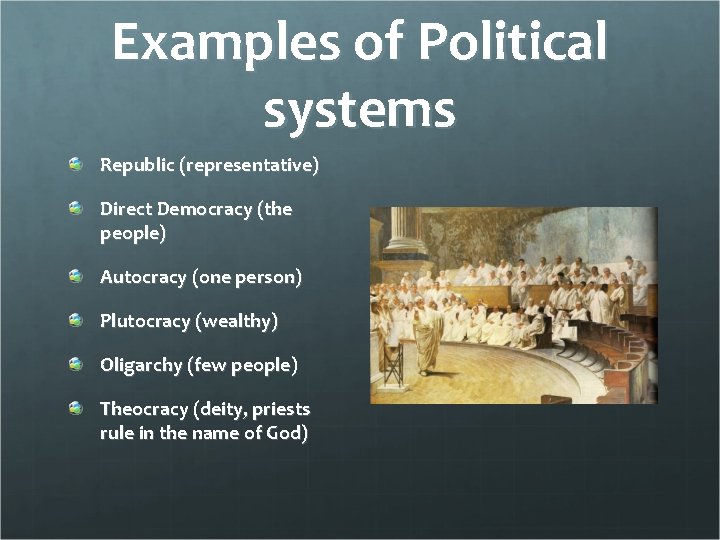 Examples of Political systems

Republic (representative)

Direct Democracy (the people)

Autocracy (one person)

Plutocracy (wealthy)

Oligarchy (few people)

Theocracy (deity, priests rule in the name of God)